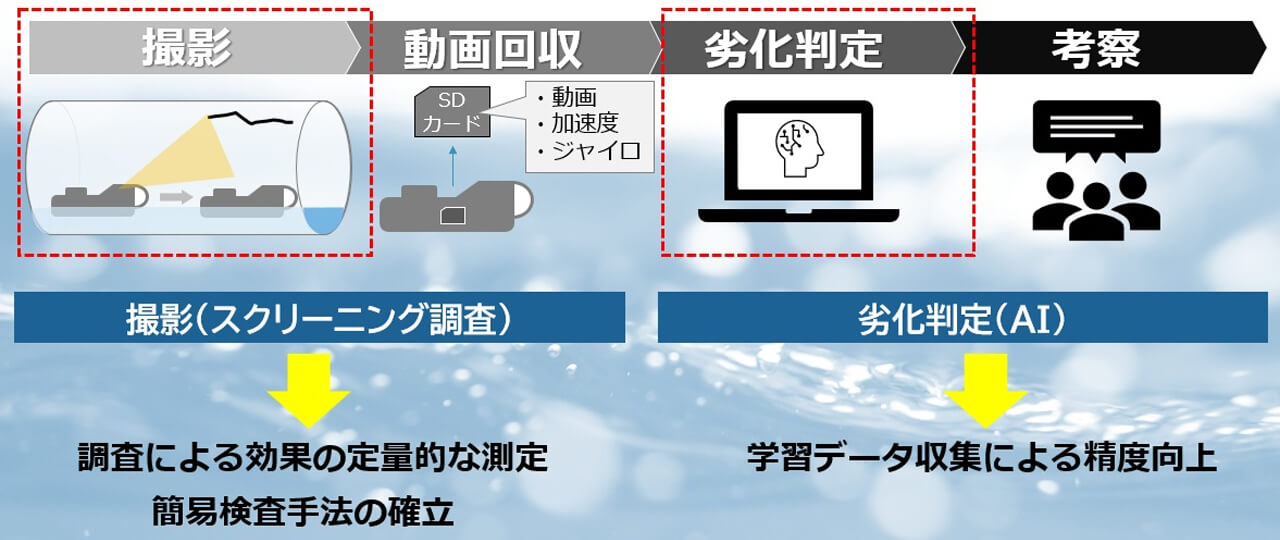 撮影

動画回収

劣化判定

考察

SD
カード

・動画
・加速度
・ジャイロ

撮影(スクリーニング調査)

劣化判定(AI)

調査による効果の定量的な測定
簡易検査手法の確立

学習データ収集による精度向上